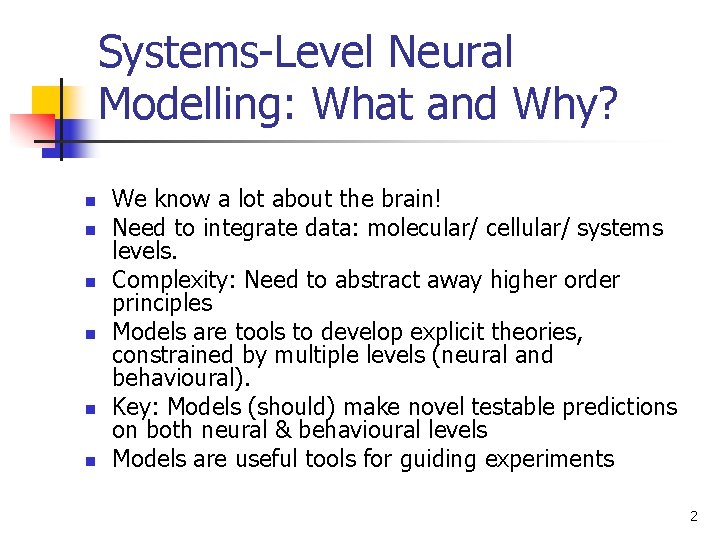 Systems-Level Neural Modelling: What and Why?

- We know a lot about the brain!
- Need to integrate data: molecular/ cellular/ systems levels.
- Complexity: Need to abstract away higher order principles
- Models are tools to develop explicit theories, constrained by multiple levels (neural and behavioural).
- Key: Models (should) make novel testable predictions on both neural & behavioural levels
- Models are useful tools for guiding experiments

2